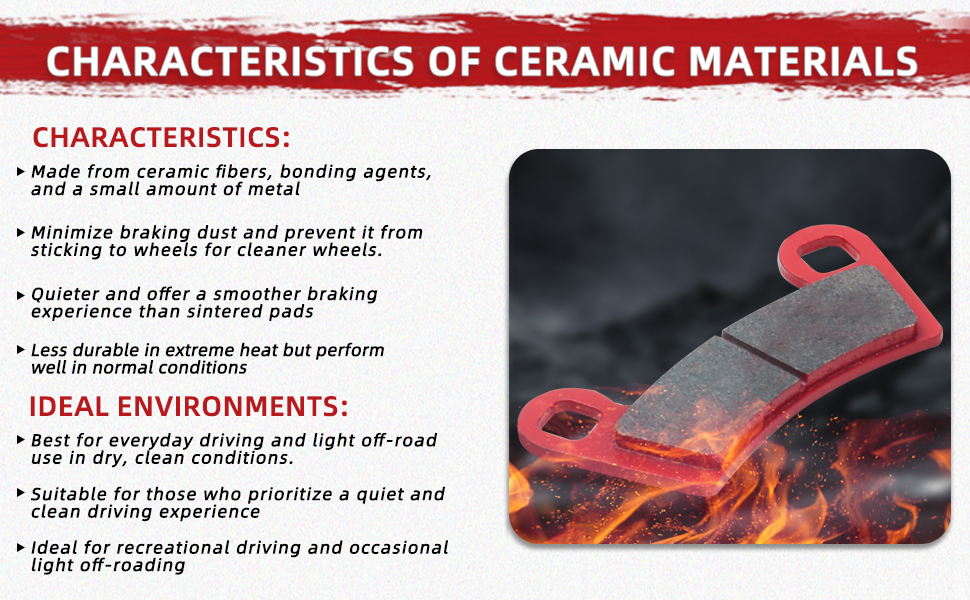 CHARACTERISTICS OF CERAMIC MATERIALS

CHARACTERISTICS:

▸ Made from ceramic fibers, bonding agents, and a small amount of metal

▸ Minimize braking dust and prevent it from sticking to wheels for cleaner wheels.

▸ Quieter and offer a smoother braking experience than sintered pads

▸ Less durable in extreme heat but perform well in normal conditions

IDEAL ENVIRONMENTS:

▸ Best for everyday driving and light off-road use in dry, clean conditions.

▸ Suitable for those who prioritize a quiet and clean driving experience

▸ Ideal for recreational driving and occasional light off-roading